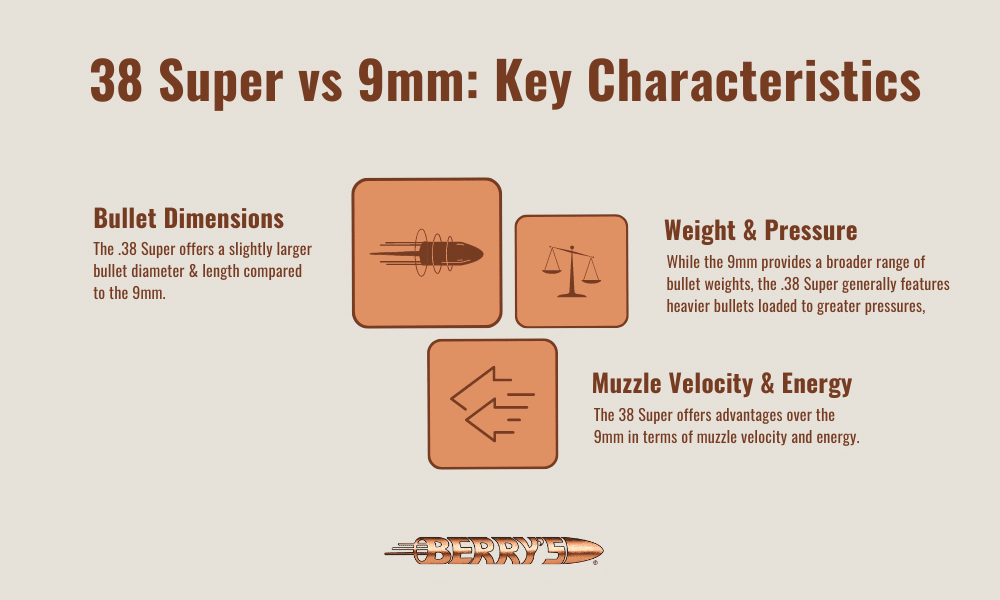 38 Super vs 9mm: Key Characteristics

Bullet Dimensions
The .38 Super offers a slightly larger bullet diameter & length compared to the 9mm.

Weight & Pressure
While the 9mm provides a broader range of bullet weights, the .38 Super generally features heavier bullets loaded to greater pressures,

Muzzle Velocity & Energy
The 38 Super offers advantages over the 9mm in terms of muzzle velocity and energy.

BERRY'S